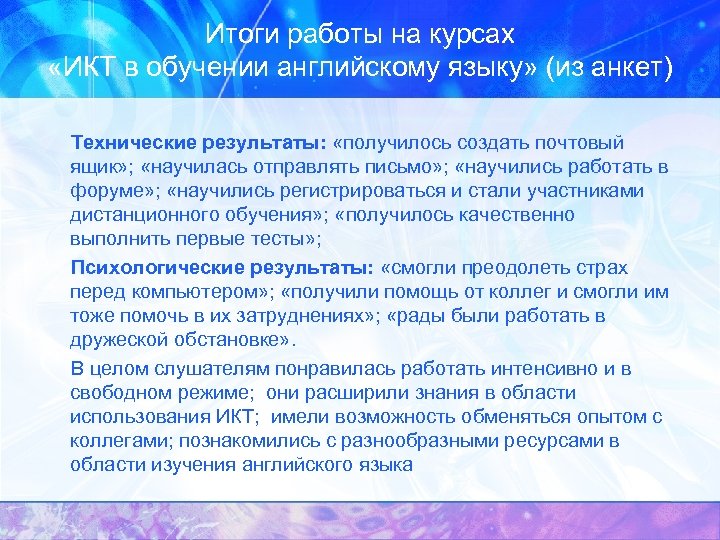 Итоги работы на курсах «ИКТ в обучении английскому языку» (из анкет)

Технические результаты: «получилось создать почтовый ящик»; «научилась отправлять письмо»; «научились работать в форуме»; «научились регистрироваться и стали участниками дистанционного обучения»; «получилось качественно выполнить первые тесты»;

Психологические результаты: «смогли преодолеть страх перед компьютером»; «получили помощь от коллег и смогли им тоже помочь в их затруднениях»; «рады были работать в дружеской обстановке».

В целом слушателям понравилась работать интенсивно и в свободном режиме; они расширили знания в области использования ИКТ; имели возможность обменяться опытом с коллегами; познакомились с разнообразными ресурсами в области изучения английского языка